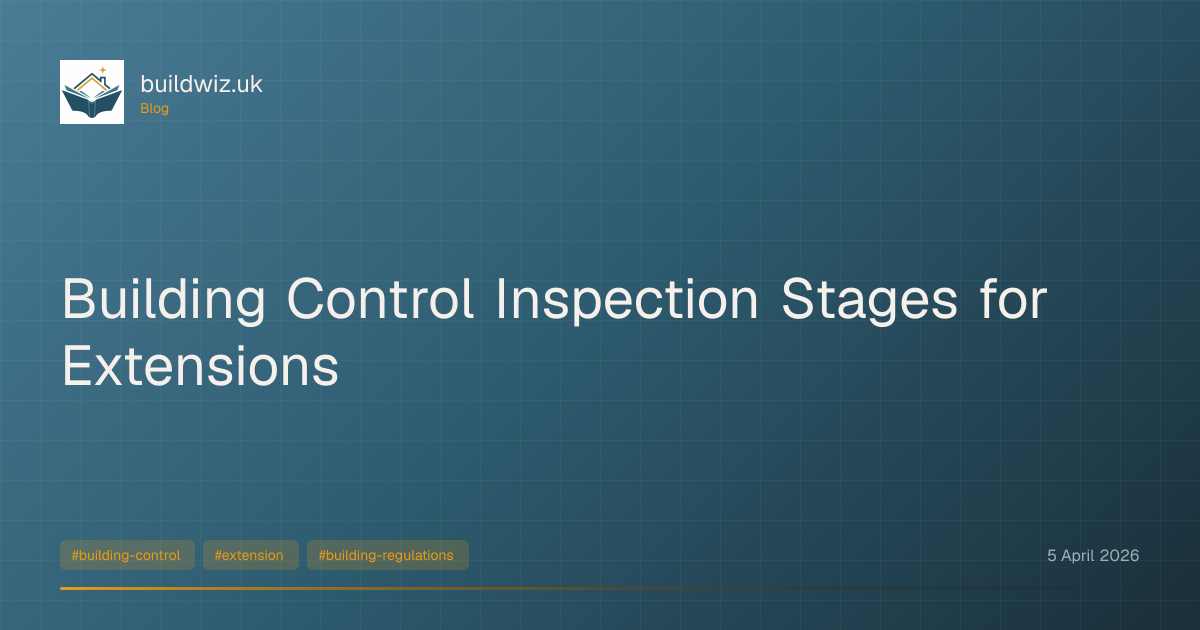 buildwiz.uk
Blog

Building Control Inspection Stages for Extensions

#building-control #extension #building-regulations

5 April 2026